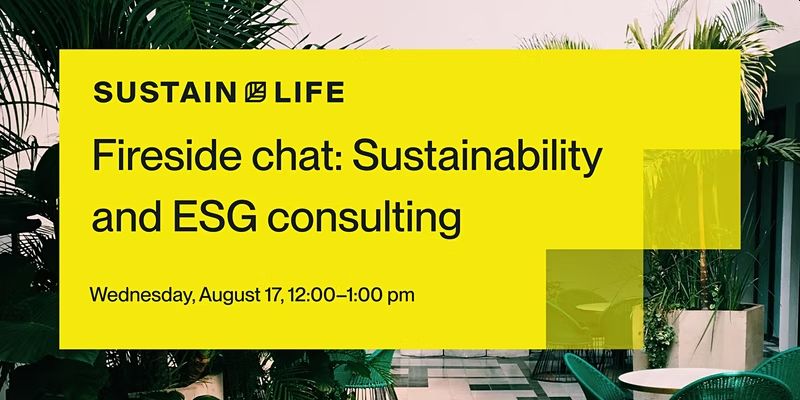 SUSTAIN LIFE

Fireside chat: Sustainability and ESG consulting

Wednesday, August 17, 12:00–1:00 pm